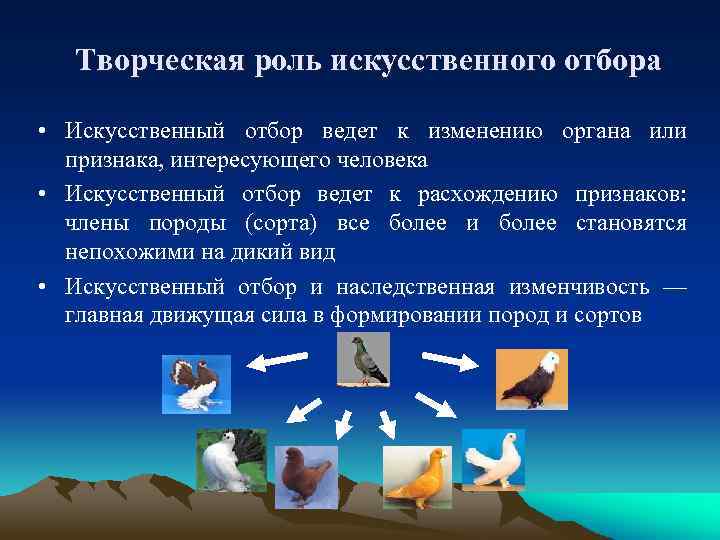 Творческая роль искусственного отбора

• Искусственный отбор ведет к изменению органа или признака, интересующего человека

• Искусственный отбор ведет к расхождению признаков: члены породы (сорта) все более и более становятся непохожими на дикий вид

• Искусственный отбор и наследственная изменчивость — главная движущая сила в формировании пород и сортов